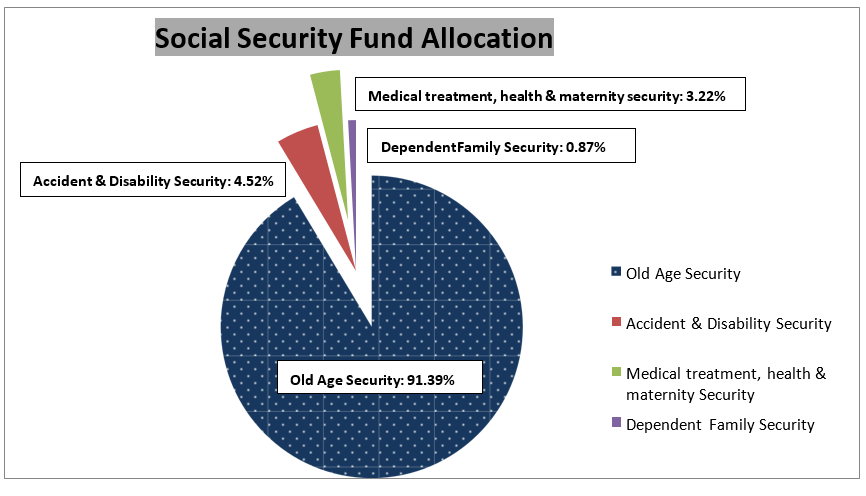 Social Security Fund Allocation

Medical treatment, health & maternity security: 3.22%

DependentFamily Security: 0.87%

Accident & Disability Security: 4.52%

Old Age Security: 91.39%

Old Age Security

Accident & Disability Security

Medical treatment, health & maternity Security

Dependent Family Security